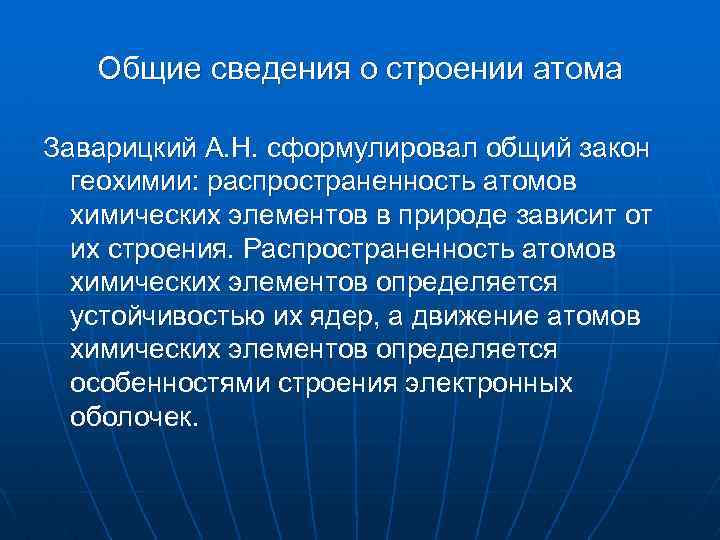 Общие сведения о строении атома

Заварицкий А.Н. сформулировал общий закон геохимии: распространенность атомов химических элементов в природе зависит от их строения. Распространенность атомов химических элементов определяется устойчивостью их ядер, а движение атомов химических элементов определяется особенностями строения электронных оболочек.